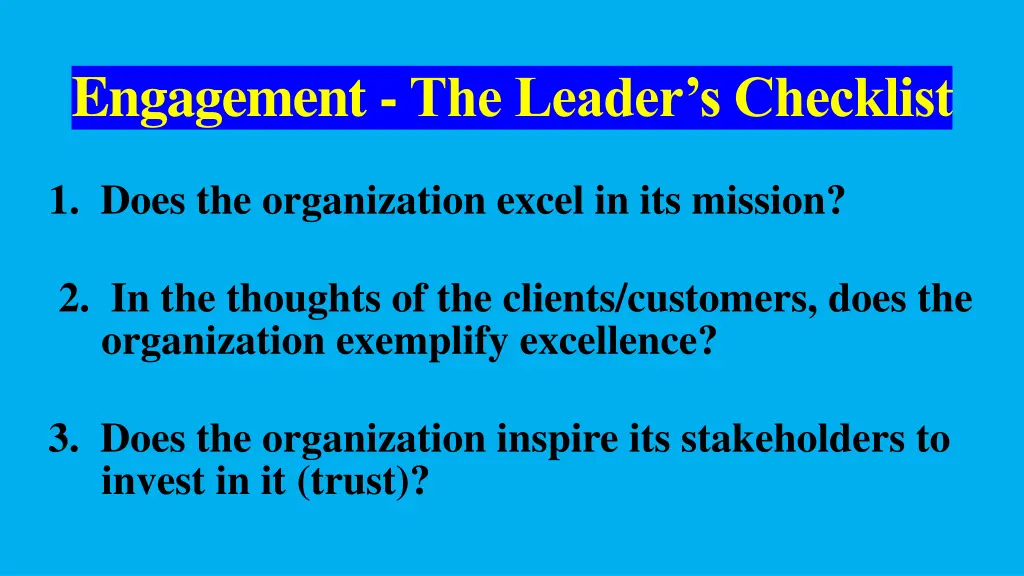 Engagement - The Leader’s Checklist

1. Does the organization excel in its mission?

2. In the thoughts of the clients/customers, does the organization exemplify excellence?

3. Does the organization inspire its stakeholders to invest in it (trust)?